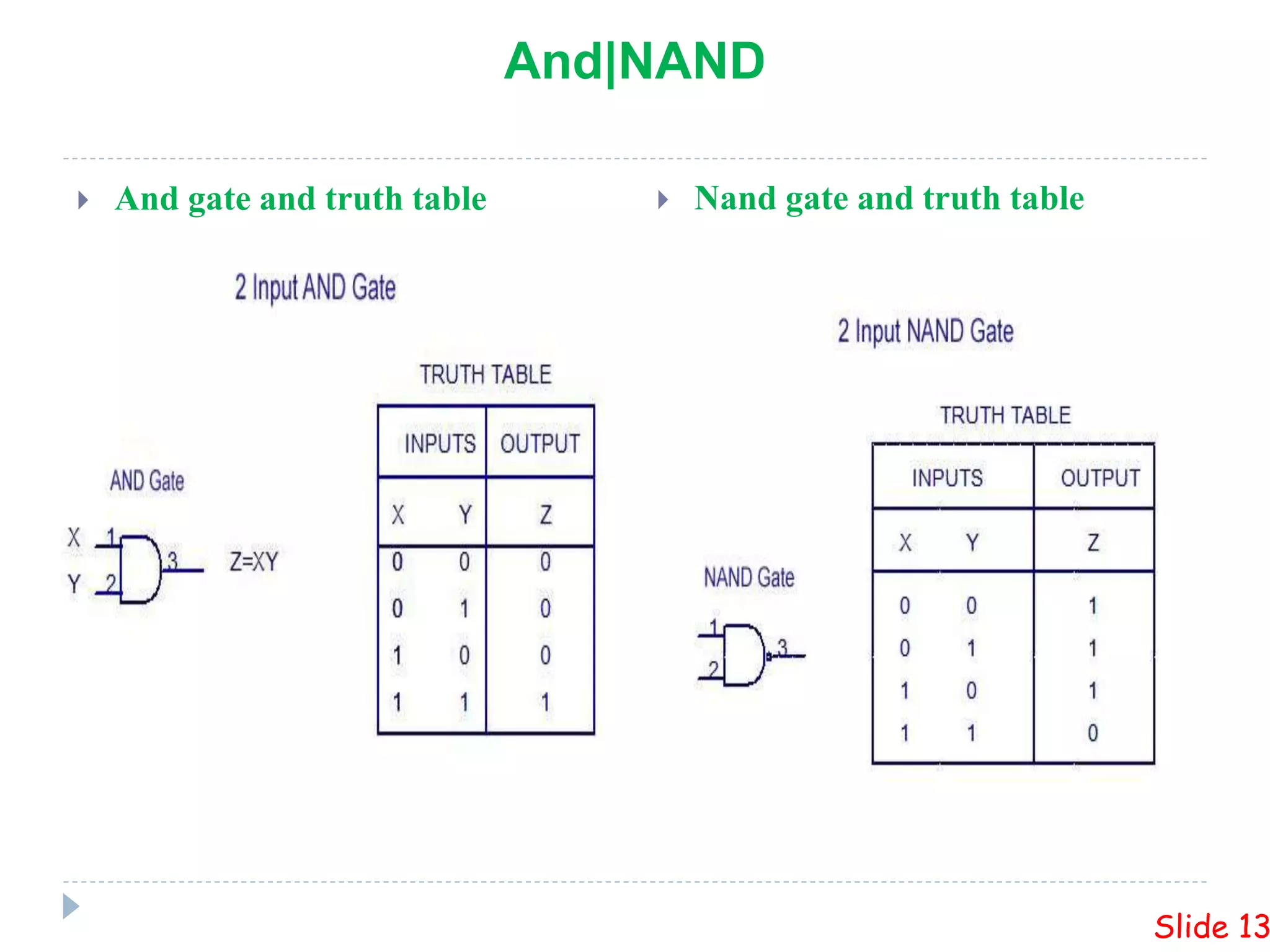 And|NAND

And gate and truth table

2 Input AND Gate

AND Gate

X 1
Y 2
3
Z=XY

TRUTH TABLE

| INPUTS | | OUTPUT |
|---|---|---|
| X | Y | Z |
| 0 | 0 | 0 |
| 0 | 1 | 0 |
| 1 | 0 | 0 |
| 1 | 1 | 1 |

Nand gate and truth table

2 Input NAND Gate

NAND Gate

1
2
3

TRUTH TABLE

| INPUTS | | OUTPUT |
|---|---|---|
| X | Y | Z |
| 0 | 0 | 1 |
| 0 | 1 | 1 |
| 1 | 0 | 1 |
| 1 | 1 | 0 |

Slide 13